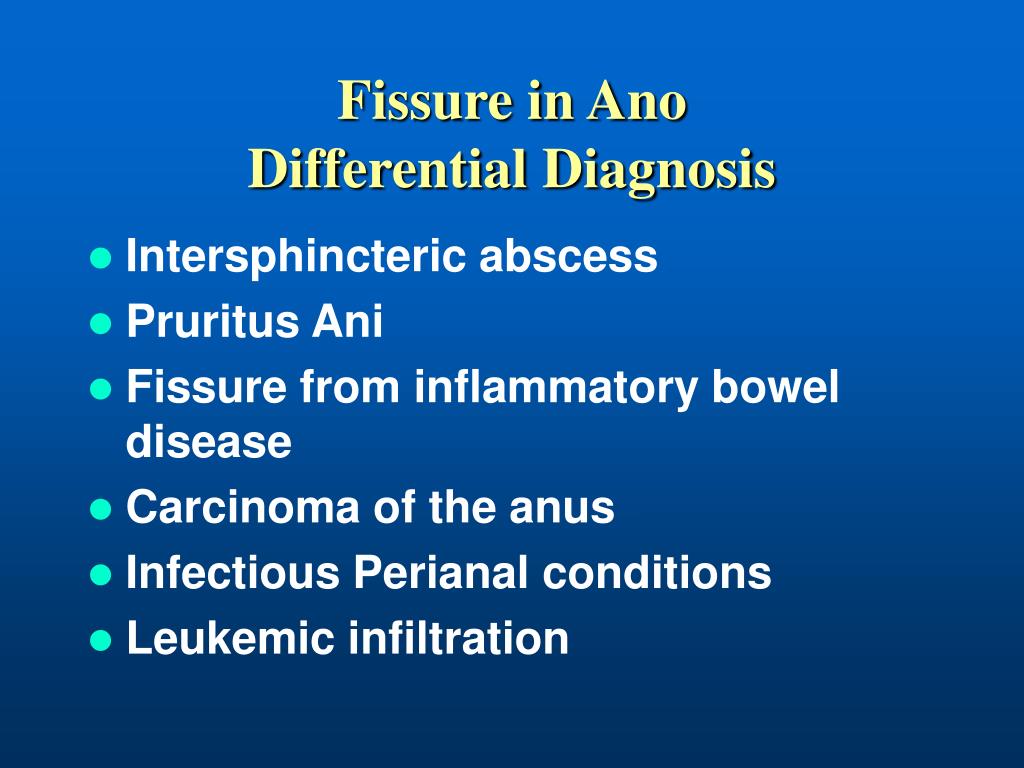 Fissure in Ano
Differential Diagnosis

- Intersphincteric abscess
- Pruritus Ani
- Fissure from inflammatory bowel disease
- Carcinoma of the anus
- Infectious Perianal conditions
- Leukemic infiltration